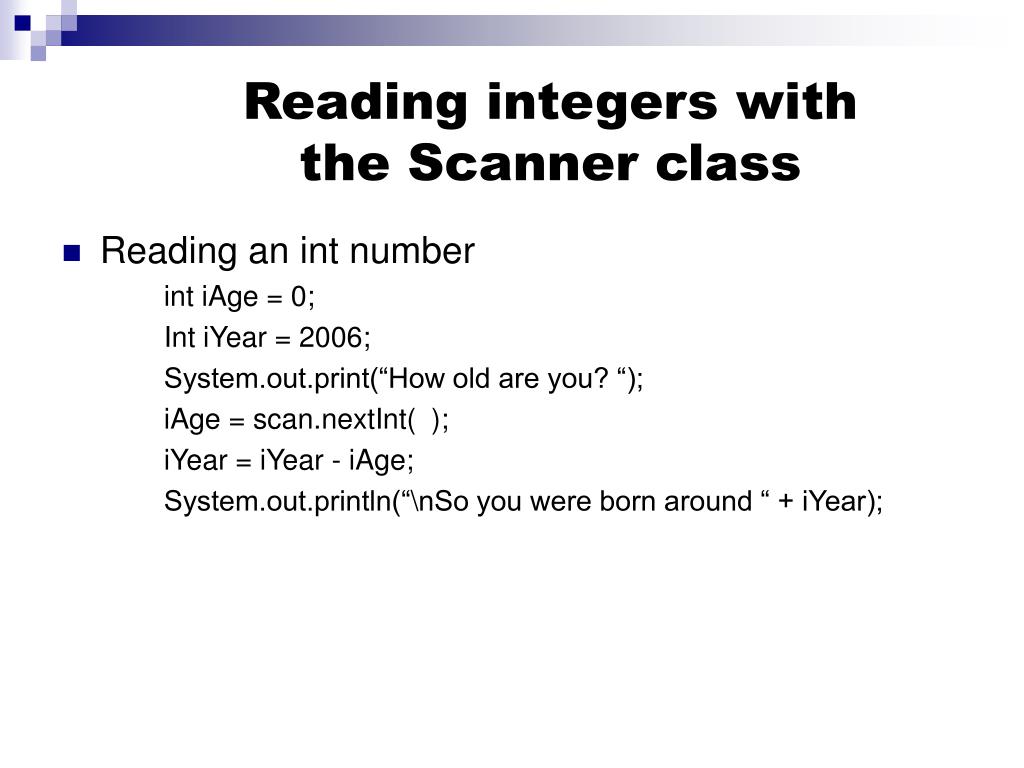 Reading integers with the Scanner class

Reading an int number

int iAge = 0;
Int iYear = 2006;
System.out.print(“How old are you? “);
iAge = scan.nextInt(  );
iYear = iYear - iAge;
System.out.println(“\nSo you were born around “ + iYear);